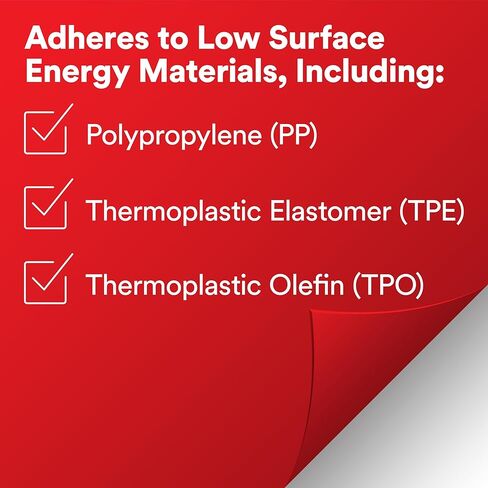 Adheres to Low Surface Energy Materials, Including:

Polypropylene (PP)

Thermoplastic Elastomer (TPE)

Thermoplastic Olefin (TPO)